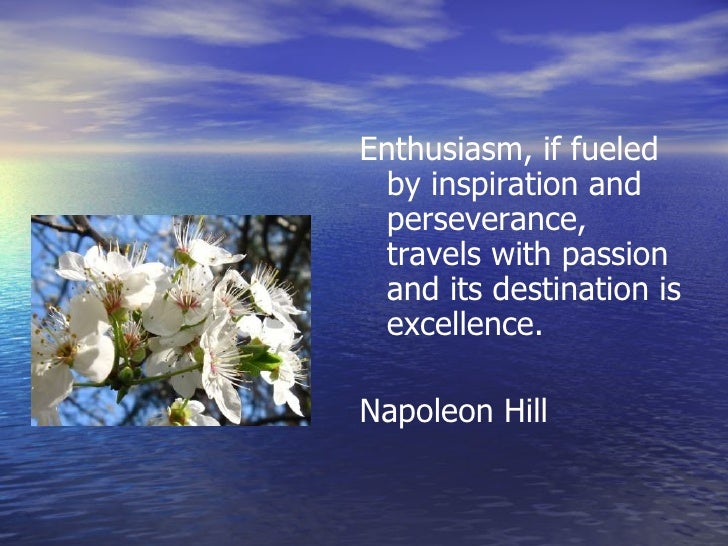 Enthusiasm, if fueled by inspiration and perseverance, travels with passion and its destination is excellence.

Napoleon Hill